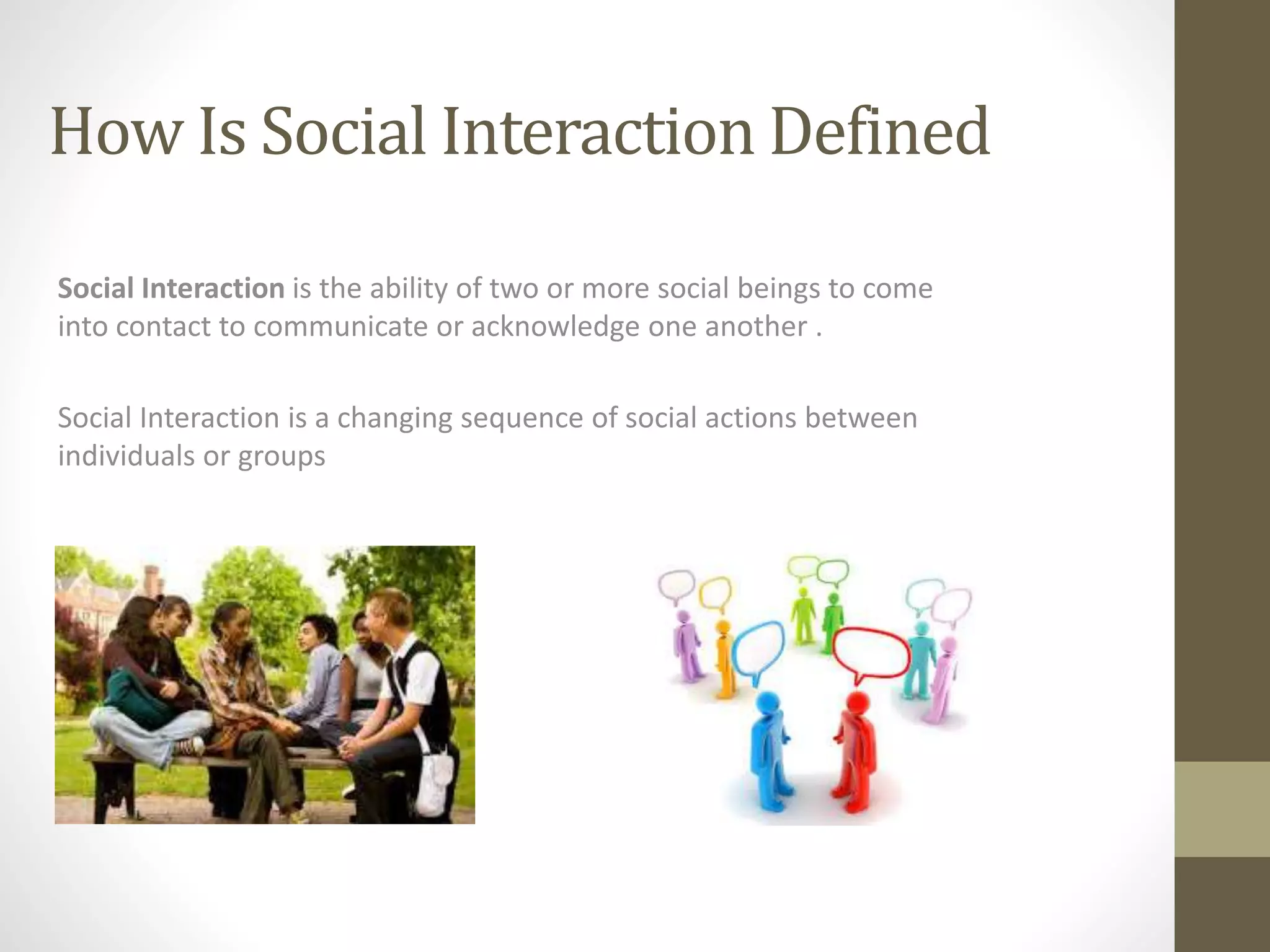 How Is Social Interaction Defined

Social Interaction is the ability of two or more social beings to come into contact to communicate or acknowledge one another .

Social Interaction is a changing sequence of social actions between individuals or groups